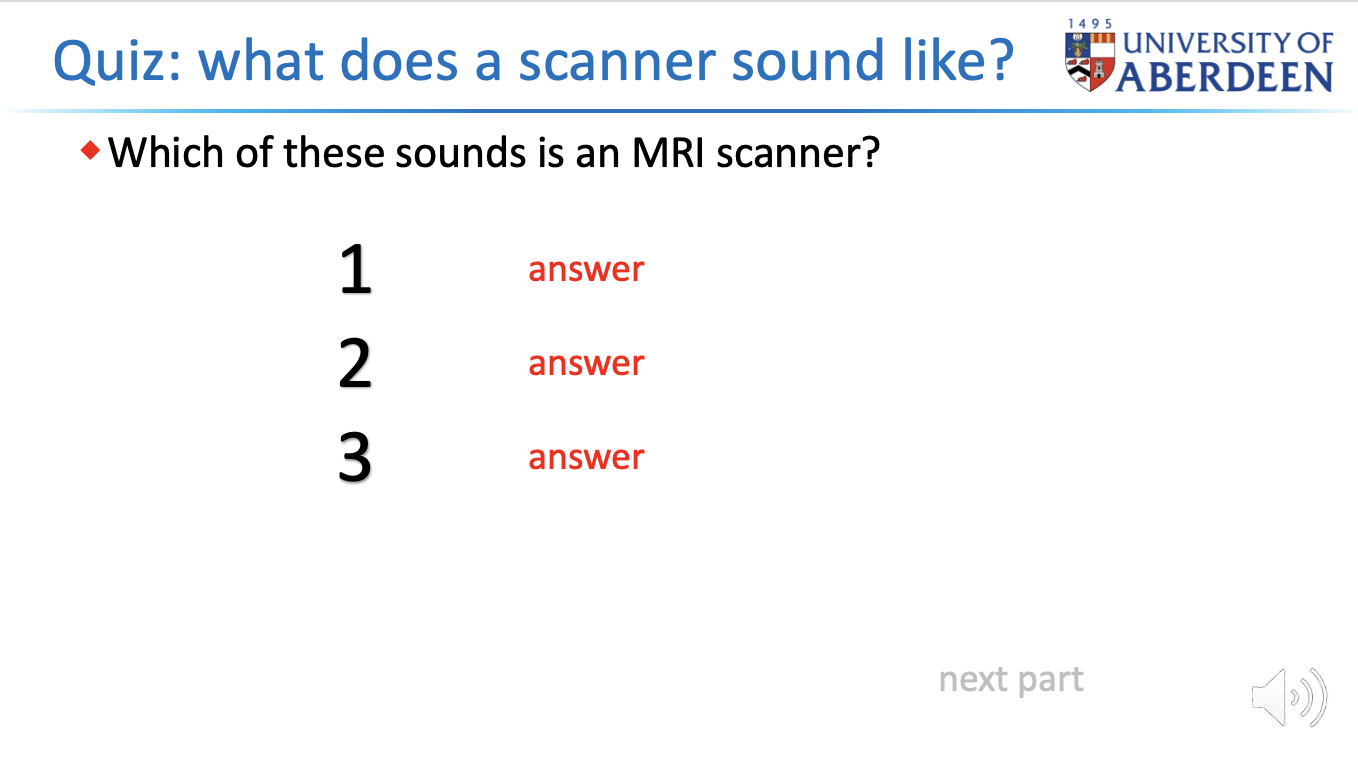 Quiz: what does a scanner sound like?

1495 UNIVERSITY OF ABERDEEN

Which of these sounds is an MRI scanner?

1 answer

2 answer

3 answer

next part